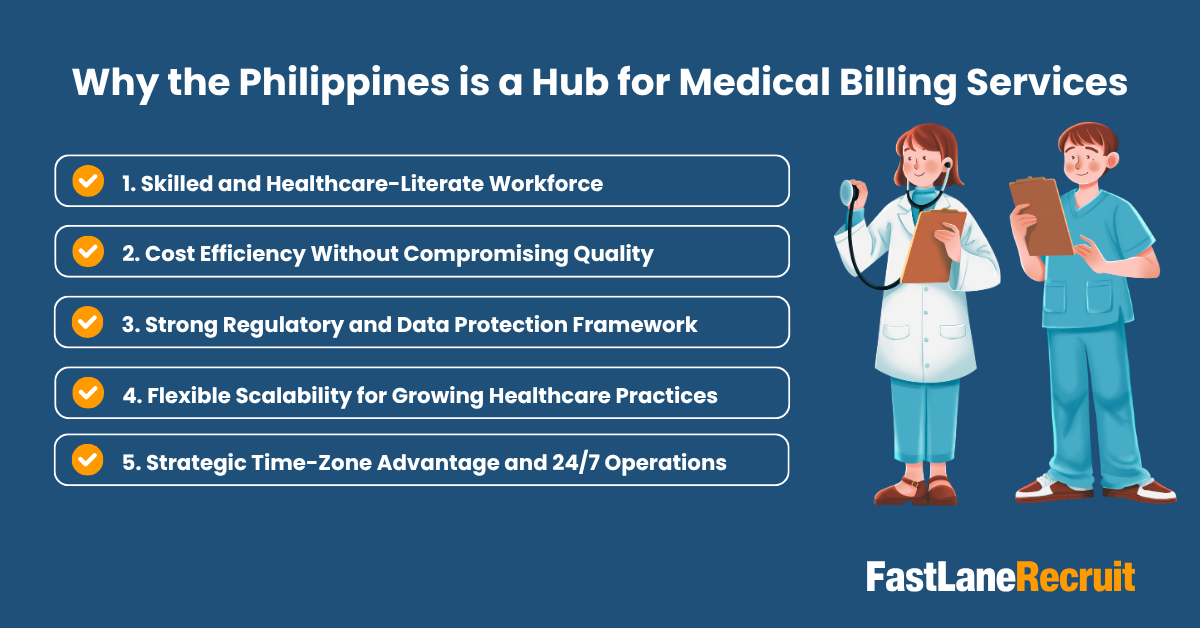 Why the Philippines is a Hub for Medical Billing Services

1. Skilled and Healthcare-Literate Workforce

2. Cost Efficiency Without Compromising Quality

3. Strong Regulatory and Data Protection Framework

4. Flexible Scalability for Growing Healthcare Practices

5. Strategic Time-Zone Advantage and 24/7 Operations

FastLaneRecruit